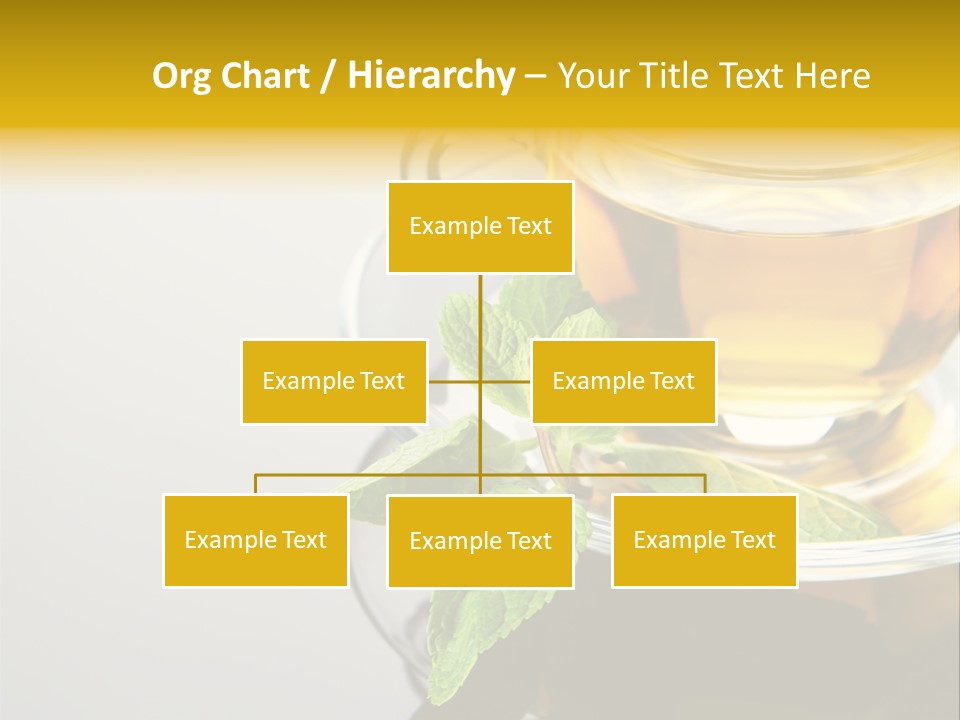 Org Chart / Hierarchy – Your Title Text Here

Example Text

Example Text

Example Text

Example Text

Example Text

Example Text